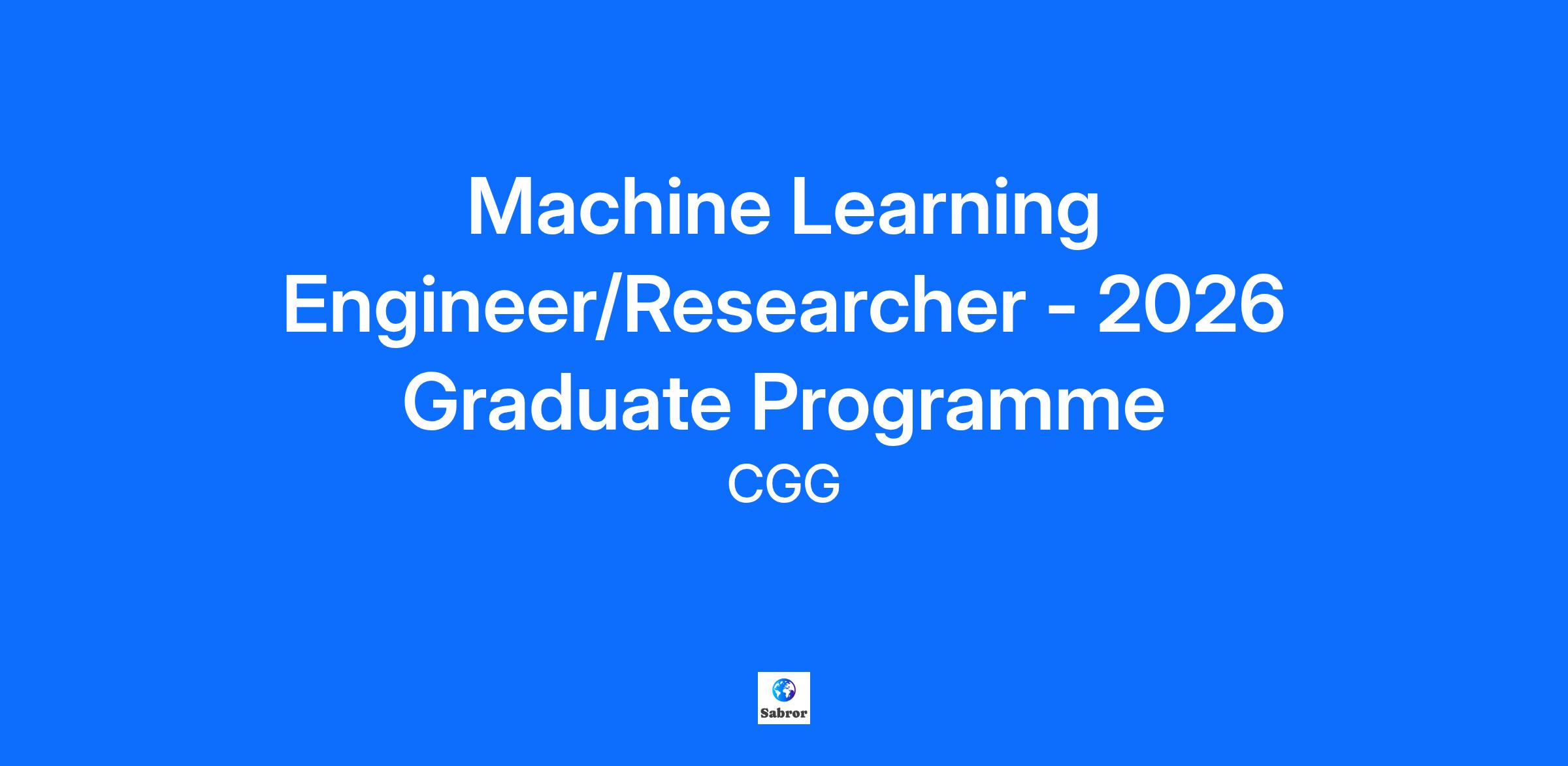 Machine Learning Engineer/Researcher - 2026 Graduate Programme

CGG

Sabror